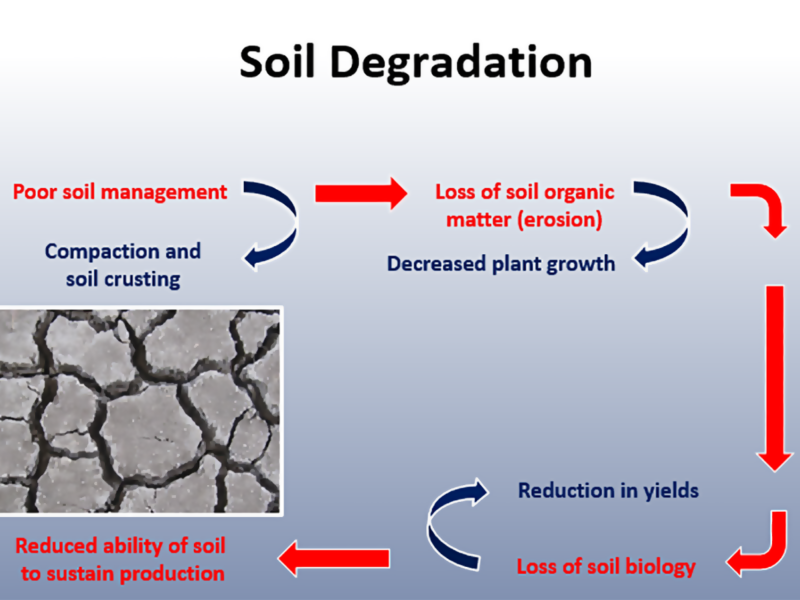 Soil Degradation

Poor soil management

Compaction and soil crusting

Loss of soil organic matter (erosion)

Decreased plant growth

Reduction in yields

Loss of soil biology

Reduced ability of soil to sustain production